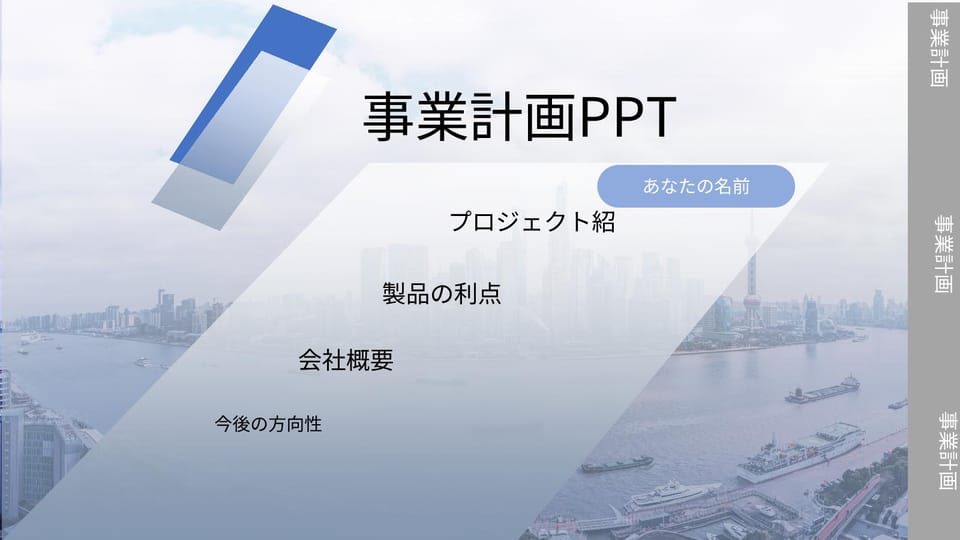 事業計画PPT

あなたの名前

プロジェクト紹

製品の利点

会社概要

今後の方向性

事業計画

事業計画

事業計画